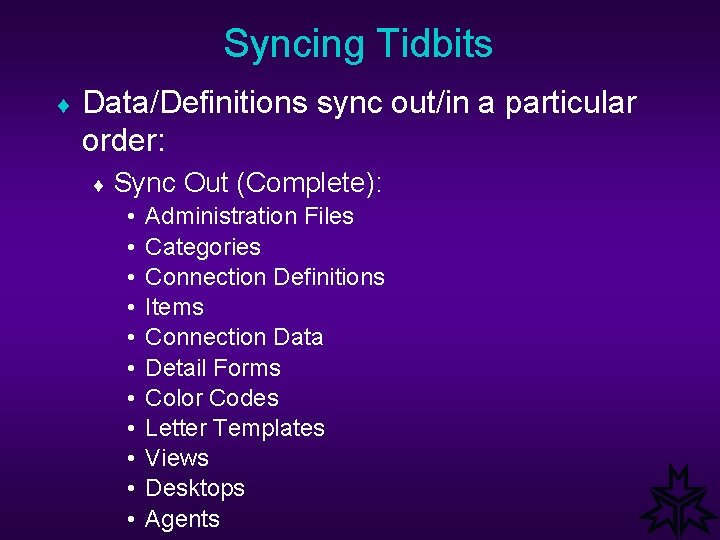 Syncing Tidbits

♦ Data/Definitions sync out/in a particular order:

♦ Sync Out (Complete):

• Administration Files
• Categories
• Connection Definitions
• Items
• Connection Data
• Detail Forms
• Color Codes
• Letter Templates
• Views
• Desktops
• Agents